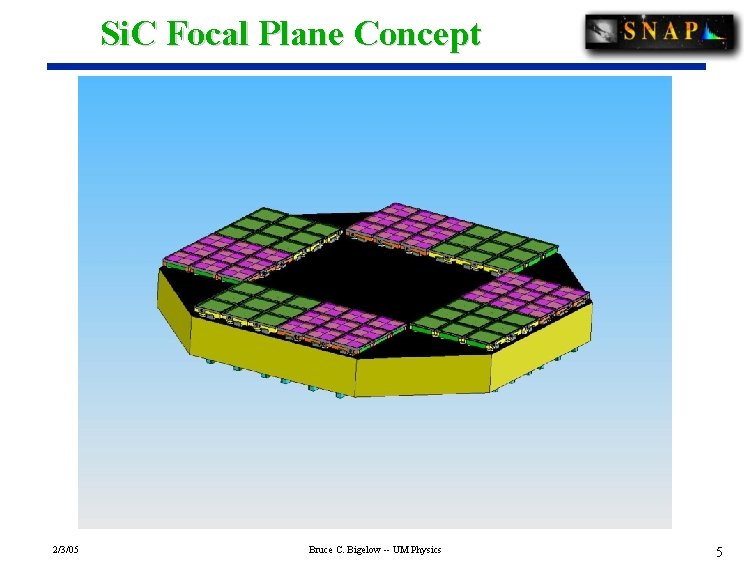 SiC Focal Plane Concept

SNAP

2/3/05

Bruce C. Bigelow -- UM Physics

5